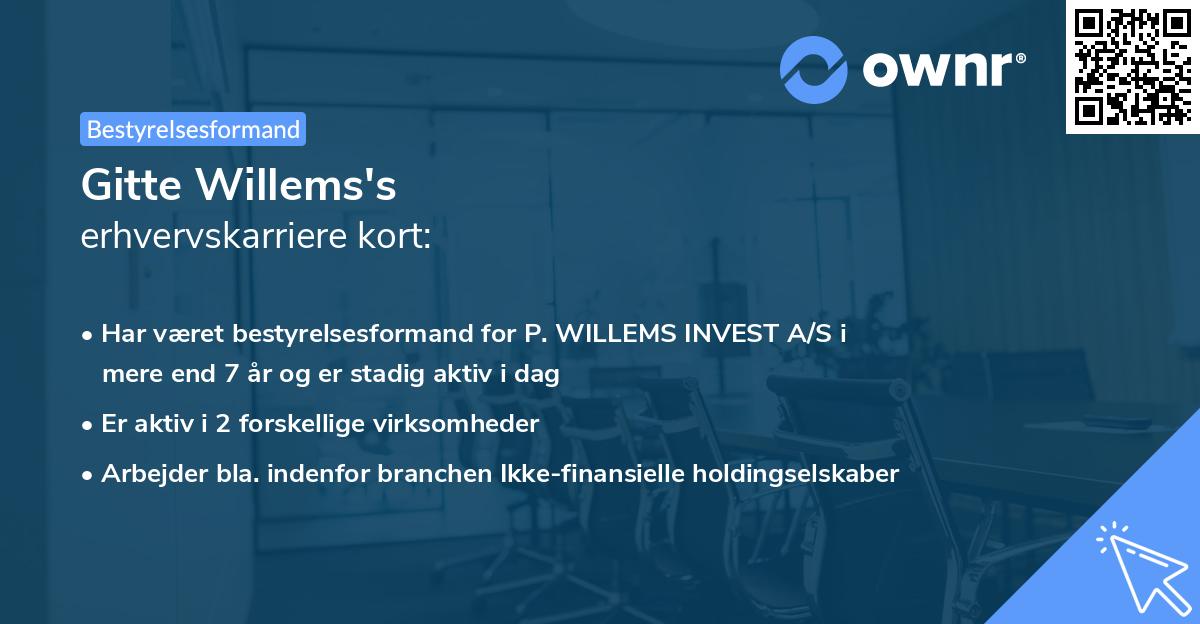 ownr®

Bestyrelsesformand

Gitte Willems's
erhvervskarriere kort:

• Har været bestyrelsesformand for P. WILLEMS INVEST A/S i mere end 7 år og er stadig aktiv i dag
• Er aktiv i 2 forskellige virksomheder
• Arbejder bla. indenfor branchen Ikke-finansielle holdingselskaber